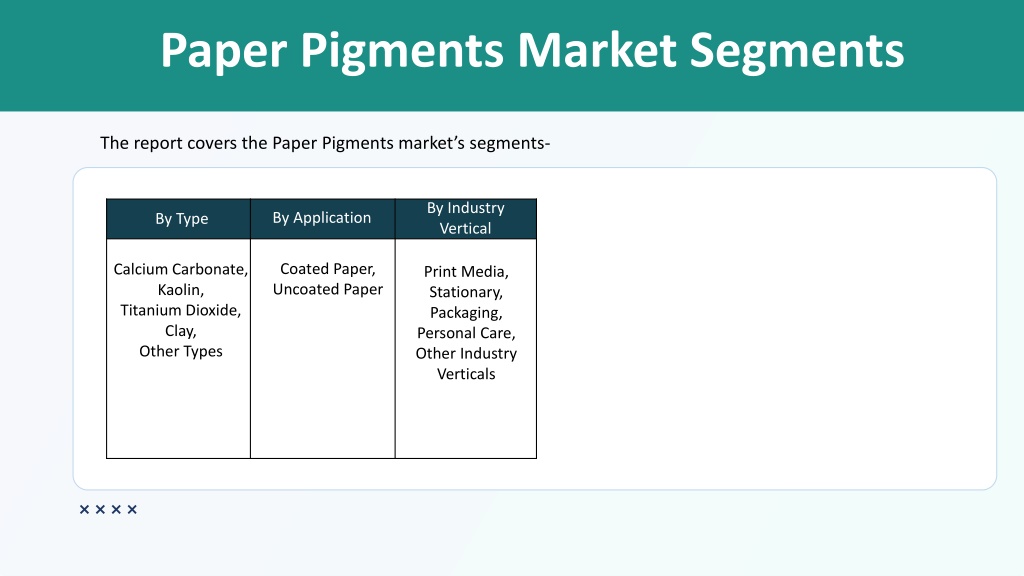 Paper Pigments Market Segments

The report covers the Paper Pigments market's segments-

| By Type | By Application | By Industry Vertical |
|---|---|---|
| Calcium Carbonate, Kaolin, Titanium Dioxide, Clay, Other Types | Coated Paper, Uncoated Paper | Print Media, Stationary, Packaging, Personal Care, Other Industry Verticals |

××××